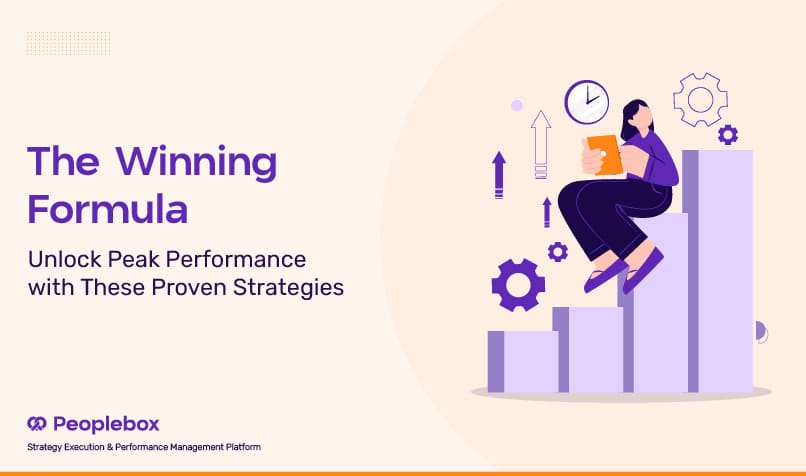 The Winning Formula

Unlock Peak Performance with These Proven Strategies

Peoplebox

Strategy Execution & Performance Management Platform